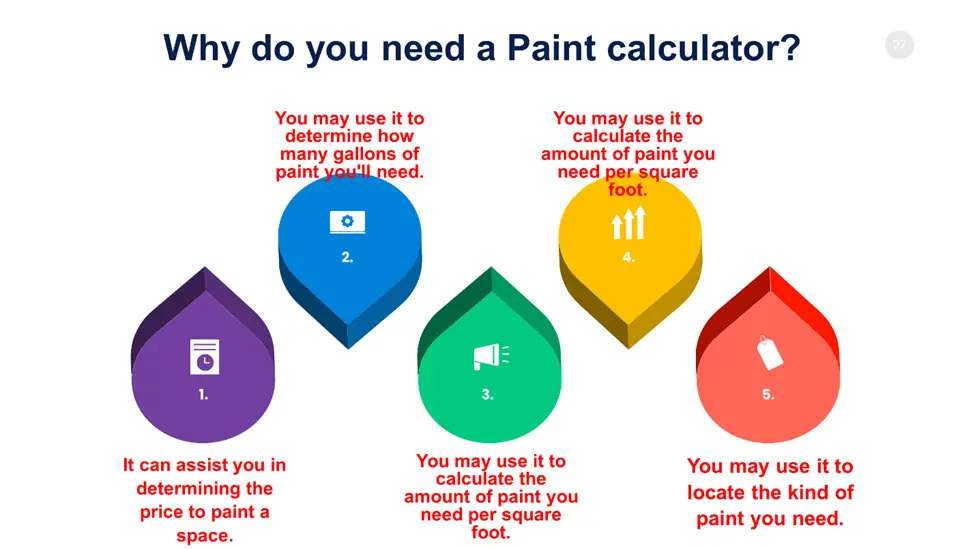 Why do you need a Paint calculator?

27

You may use it to determine how many gallons of paint you'll need.

2.

You may use it to calculate the amount of paint you need per square foot.

4.

1.

3.

5.

It can assist you in determining the price to paint a space.

You may use it to calculate the amount of paint you need per square foot.

You may use it to locate the kind of paint you need.